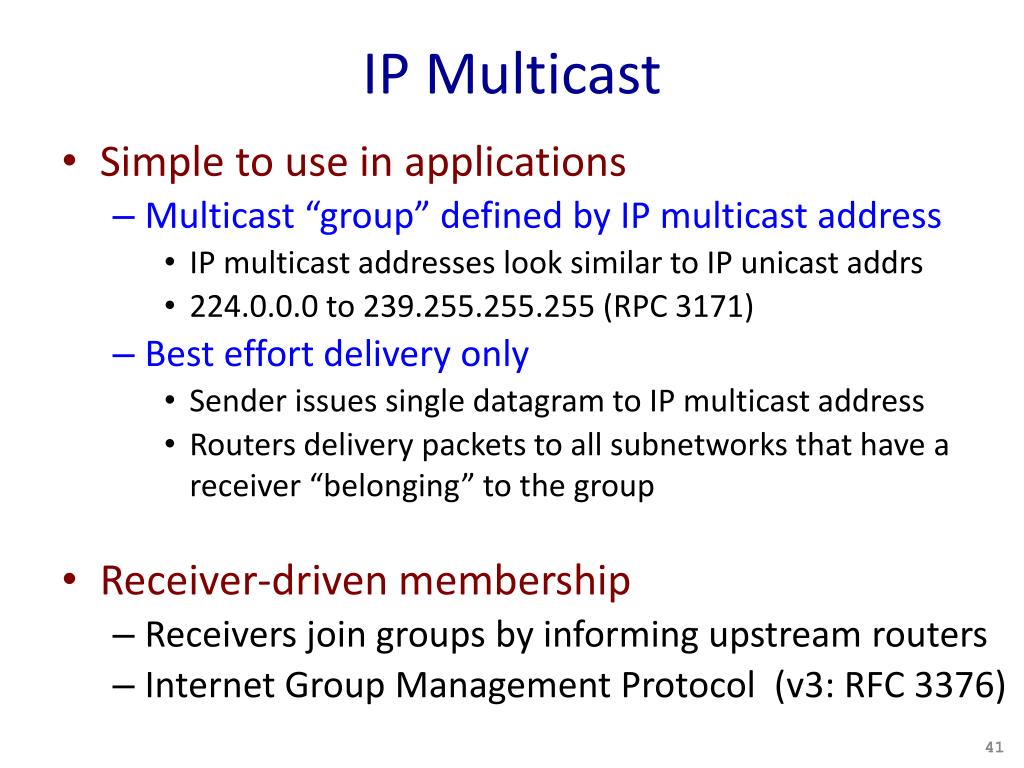 IP Multicast

• Simple to use in applications
– Multicast “group” defined by IP multicast address
• IP multicast addresses look similar to IP unicast addrs
• 224.0.0.0 to 239.255.255.255 (RPC 3171)
– Best effort delivery only
• Sender issues single datagram to IP multicast address
• Routers delivery packets to all subnetworks that have a receiver “belonging” to the group

• Receiver-driven membership
– Receivers join groups by informing upstream routers
– Internet Group Management Protocol (v3: RFC 3376)

41